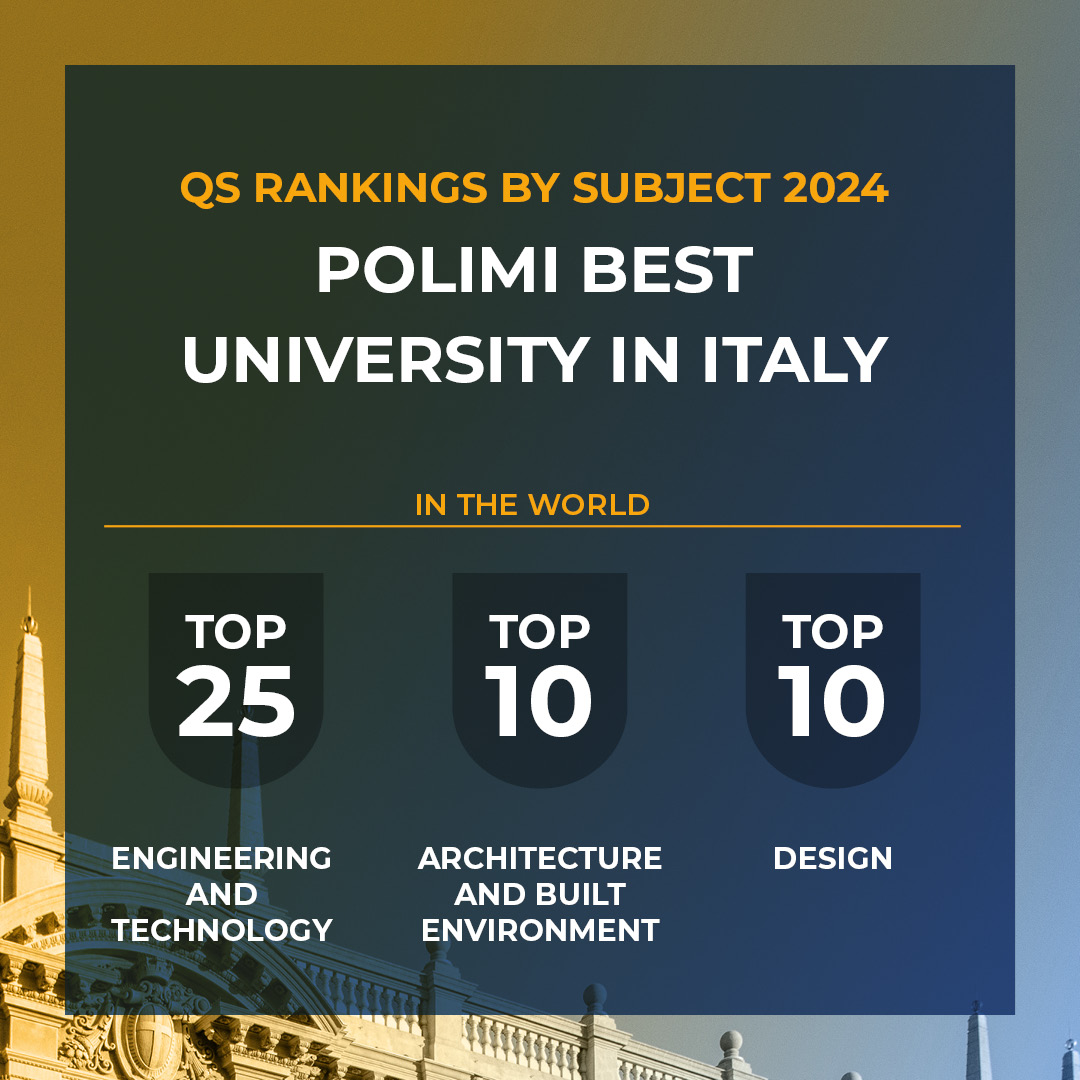 QS RANKINGS BY SUBJECT 2024

POLIMI BEST UNIVERSITY IN ITALY

IN THE WORLD

TOP 25

ENGINEERING AND TECHNOLOGY

TOP 10

ARCHITECTURE AND BUILT ENVIRONMENT

TOP 10

DESIGN